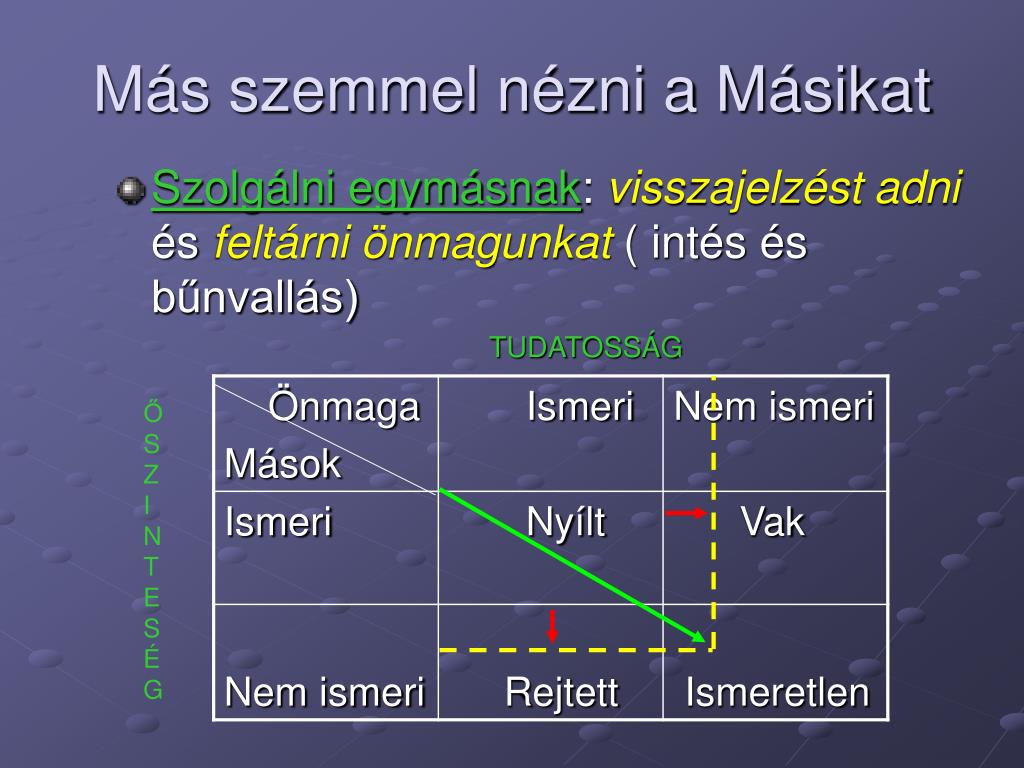 Más szemmel nézni a Másikat

Szolgálni egymásnak: visszajelzést adni és feltárni önmagunkat ( intés és bűnvallás)

TUDATOSSÁG

ŐSZINTESÉG

| Önmaga Mások | Ismeri | Nem ismeri |
|---|---|---|
| Ismeri | Nyílt | Vak |
| Nem ismeri | Rejtett | Ismeretlen |